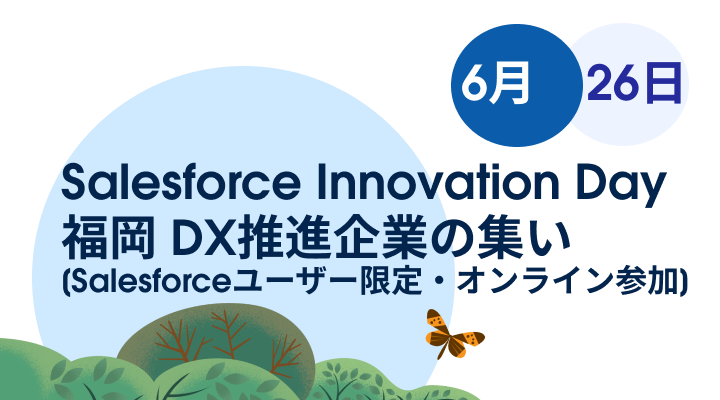 6月 26日

Salesforce Innovation Day
福岡 DX推進企業の集い
(Salesforceユーザー限定・オンライン参加)